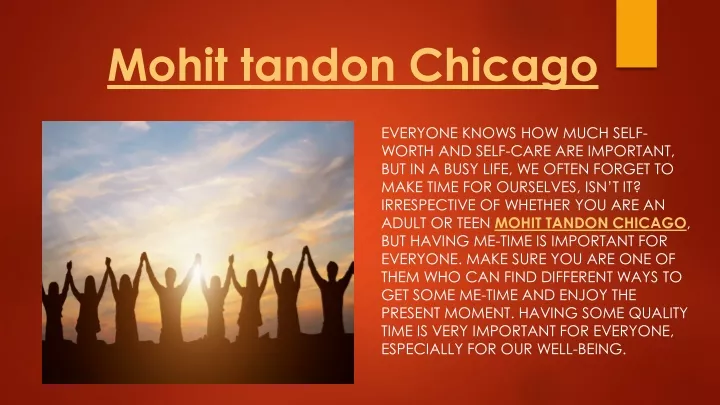 Mohit tandon Chicago

EVERYONE KNOWS HOW MUCH SELF-WORTH AND SELF-CARE ARE IMPORTANT, BUT IN A BUSY LIFE, WE OFTEN FORGET TO MAKE TIME FOR OURSELVES, ISN'T IT? IRRESPECTIVE OF WHETHER YOU ARE AN ADULT OR TEEN MOHIT TANDON CHICAGO, BUT HAVING ME-TIME IS IMPORTANT FOR EVERYONE. MAKE SURE YOU ARE ONE OF THEM WHO CAN FIND DIFFERENT WAYS TO GET SOME ME-TIME AND ENJOY THE PRESENT MOMENT. HAVING SOME QUALITY TIME IS VERY IMPORTANT FOR EVERYONE, ESPECIALLY FOR OUR WELL-BEING.